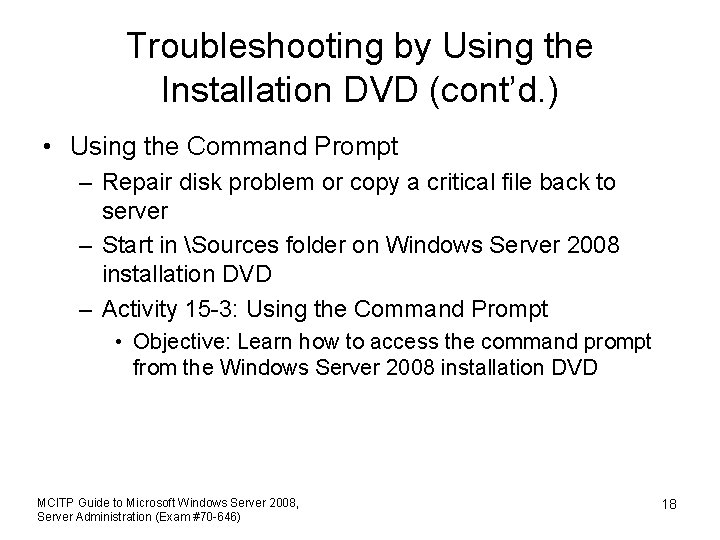 Troubleshooting by Using the Installation DVD (cont'd.)

• Using the Command Prompt
  – Repair disk problem or copy a critical file back to server
  – Start in \Sources folder on Windows Server 2008 installation DVD
  – Activity 15-3: Using the Command Prompt
    • Objective: Learn how to access the command prompt from the Windows Server 2008 installation DVD

MCITP Guide to Microsoft Windows Server 2008, Server Administration (Exam #70-646)

18